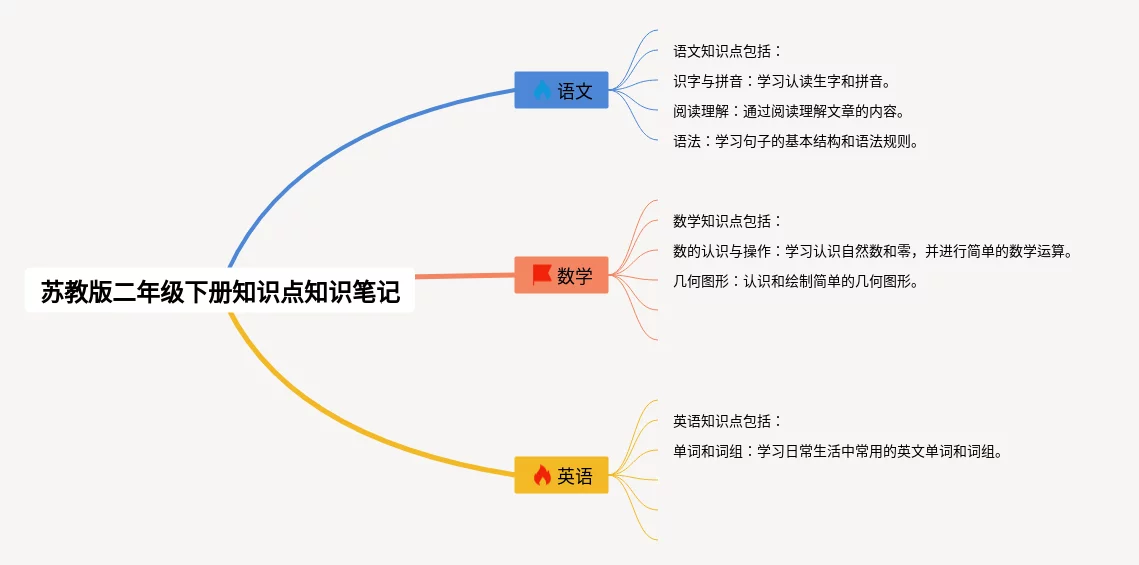 苏教版二年级下册知识点知识笔记

语文

语文知识点包括：

识字与拼音：学习认读生字和拼音。

阅读理解：通过阅读理解文章的内容。

语法：学习句子的基本结构和语法规则。

数学

数学知识点包括：

数的认识与操作：学习认识自然数和零，并进行简单的数学运算。

几何图形：认识和绘制简单的几何图形。

英语

英语知识点包括：

单词和词组：学习日常生活中常用的英文单词和词组。